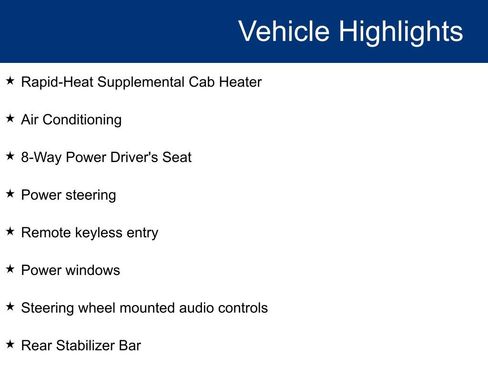 Vehicle Highlights

★ Rapid-Heat Supplemental Cab Heater

★ Air Conditioning

★ 8-Way Power Driver's Seat

★ Power steering

★ Remote keyless entry

★ Power windows

★ Steering wheel mounted audio controls

★ Rear Stabilizer Bar